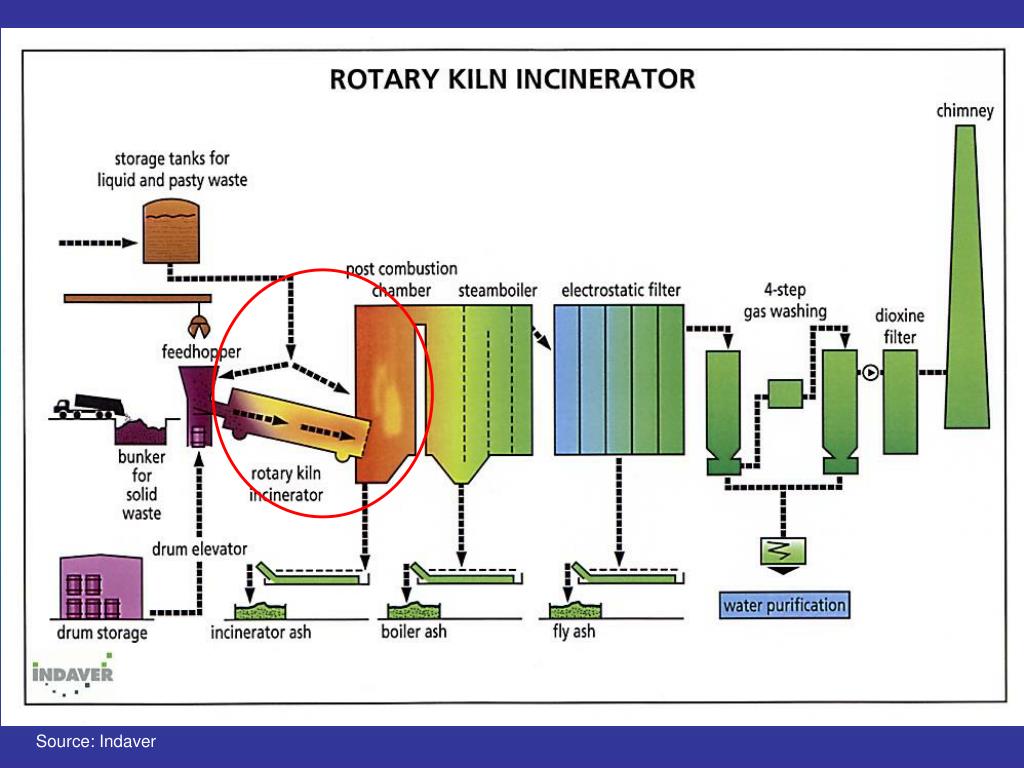 ROTARY KILN INCINERATOR

chimney

storage tanks for liquid and pasty waste

post combustion chamber

steamboiler

electrostatic filter

4-step gas washing

dioxine filter

feedhopper

bunker for solid waste

rotary kiln incinerator

drum elevator

drum storage

incinerator ash

boiler ash

fly ash

water purification

INDAVER

Source: Indaver